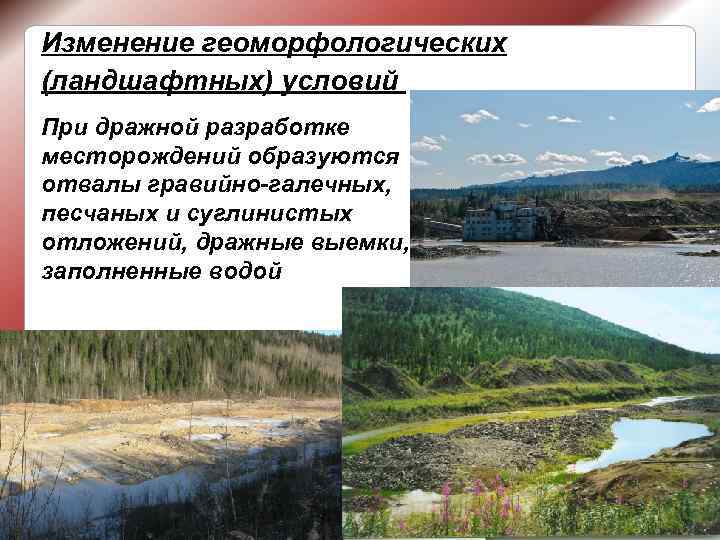 Изменение геоморфологических (ландшафтных) условий

При дражной разработке месторождений образуются отвалы гравийно-галечных, песчаных и суглинистых отложений, дражные выемки, заполненные водой